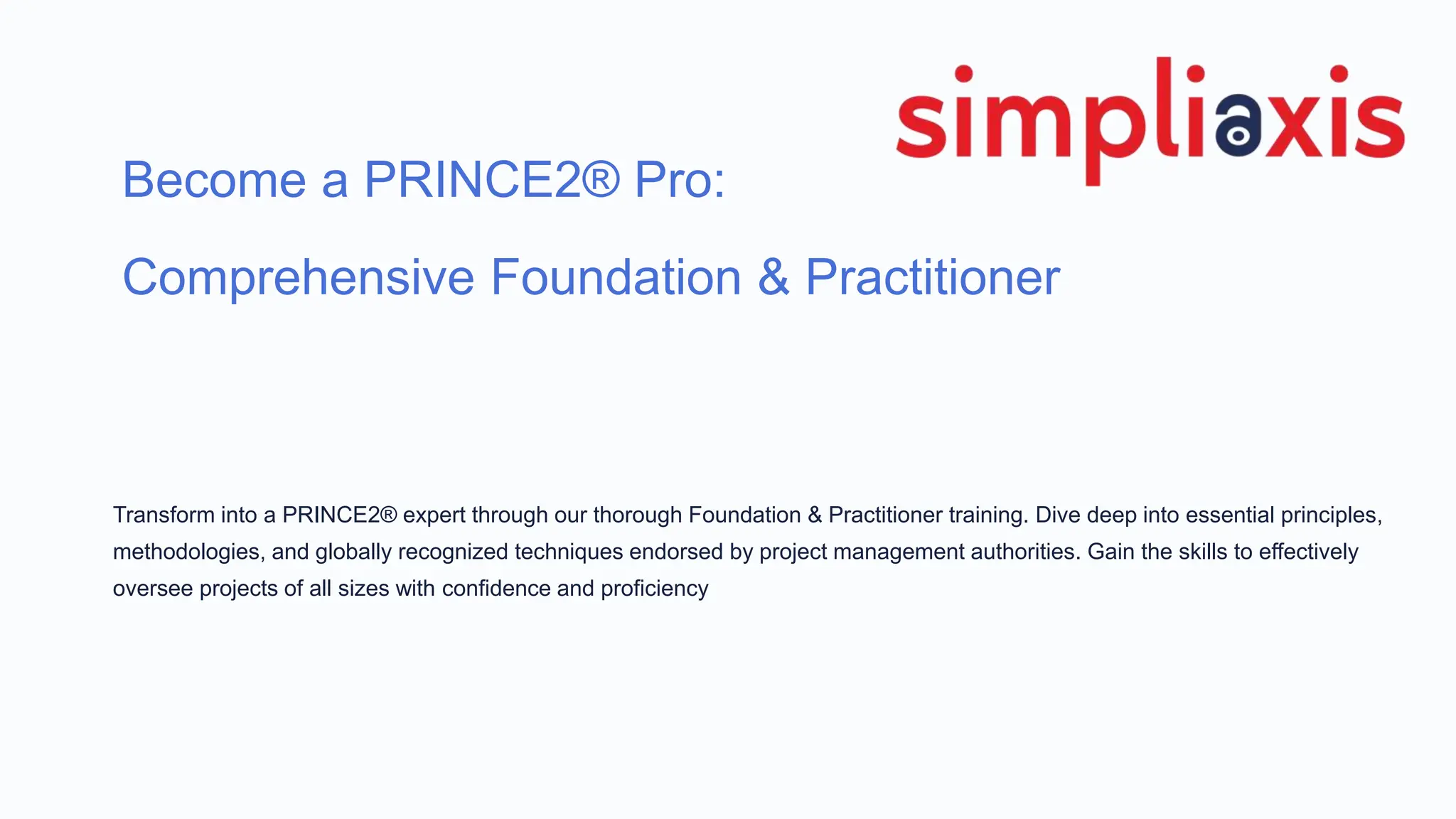 simpliaxis

Become a PRINCE2® Pro:

Comprehensive Foundation & Practitioner

Transform into a PRINCE2® expert through our thorough Foundation & Practitioner training. Dive deep into essential principles, methodologies, and globally recognized techniques endorsed by project management authorities. Gain the skills to effectively oversee projects of all sizes with confidence and proficiency